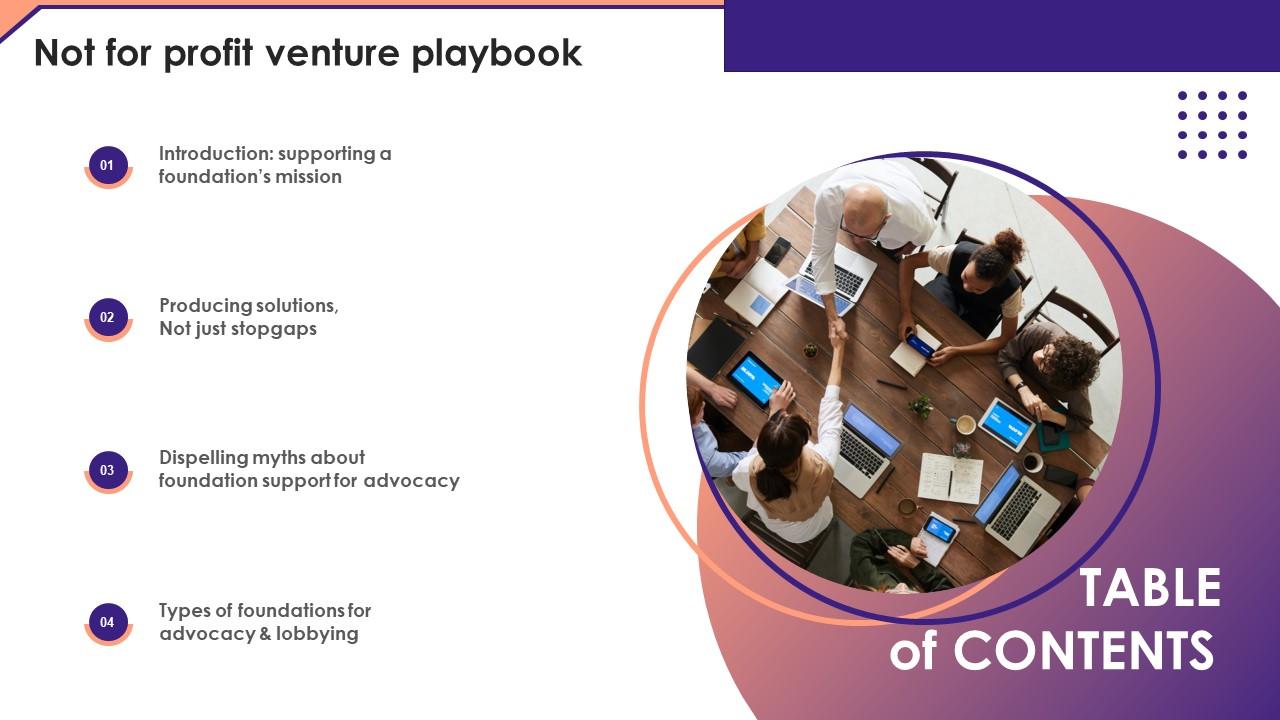 Not for profit venture playbook

01 Introduction: supporting a foundation's mission

02 Producing solutions, Not just stopgaps

03 Dispelling myths about foundation support for advocacy

04 Types of foundations for advocacy & lobbying

TABLE of CONTENTS